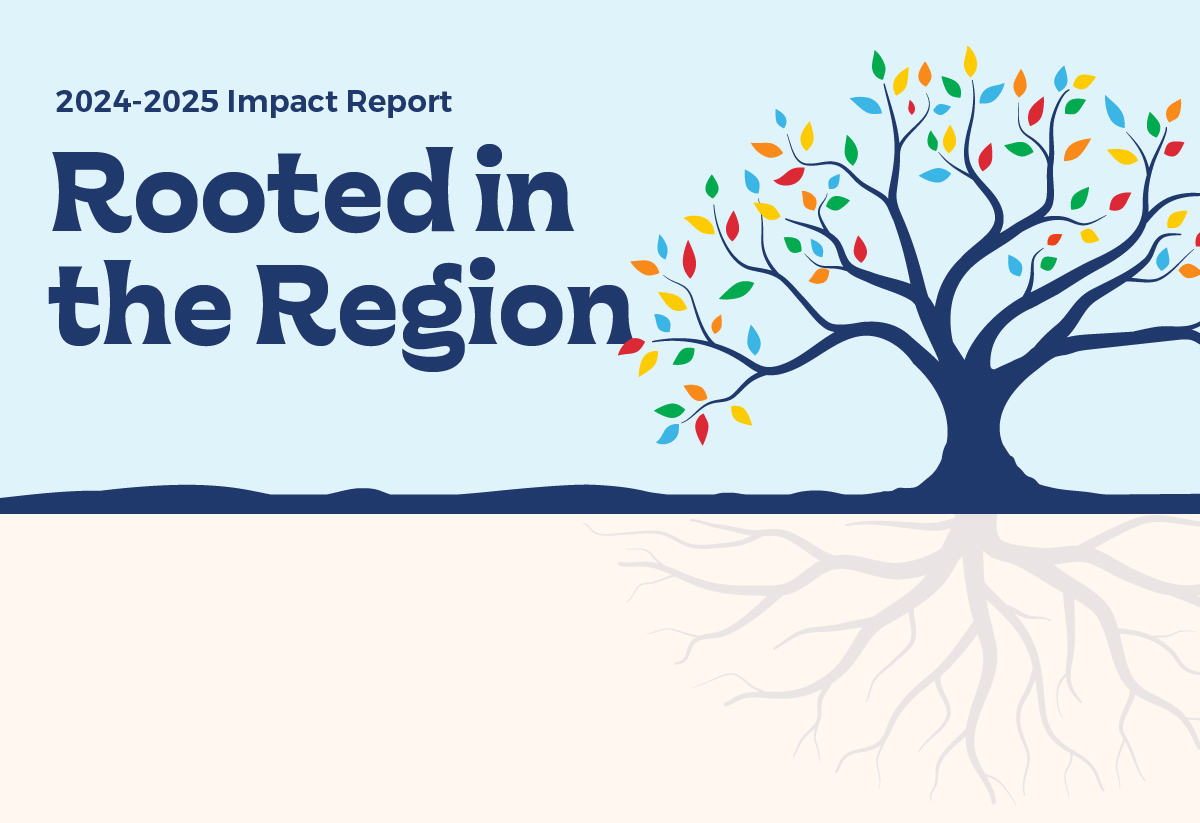 2024-2025 Impact Report

Rooted in the Region